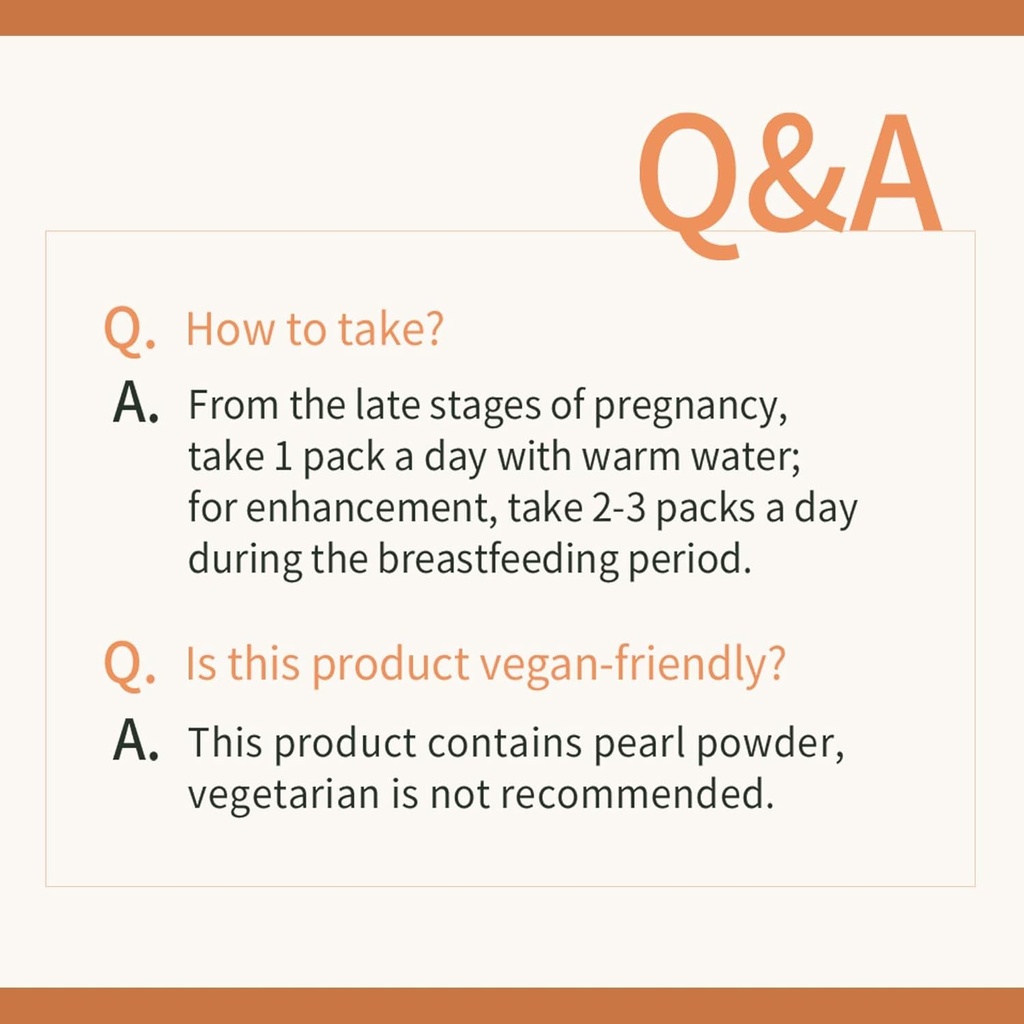 Q&A

Q. How to take?

A. From the late stages of pregnancy, take 1 pack a day with warm water; for enhancement, take 2-3 packs a day during the breastfeeding period.

Q. Is this product vegan-friendly?

A. This product contains pearl powder, vegetarian is not recommended.